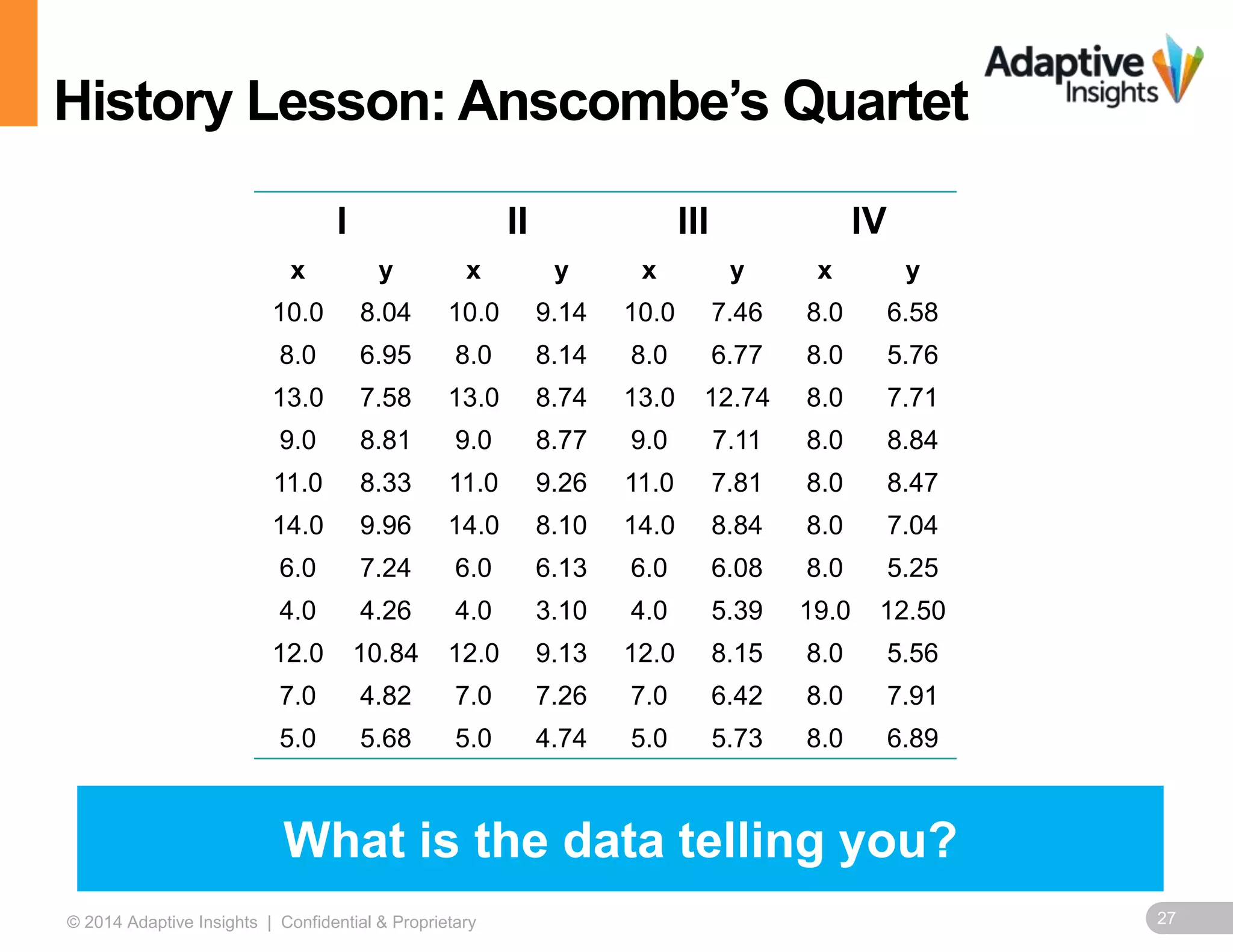 History Lesson: Anscombe's Quartet

Adaptive Insights

| I | | II | | III | | IV | |
|---|---|---|---|---|---|---|---|
| x | y | x | y | x | y | x | y |
| 10.0 | 8.04 | 10.0 | 9.14 | 10.0 | 7.46 | 8.0 | 6.58 |
| 8.0 | 6.95 | 8.0 | 8.14 | 8.0 | 6.77 | 8.0 | 5.76 |
| 13.0 | 7.58 | 13.0 | 8.74 | 13.0 | 12.74 | 8.0 | 7.71 |
| 9.0 | 8.81 | 9.0 | 8.77 | 9.0 | 7.11 | 8.0 | 8.84 |
| 11.0 | 8.33 | 11.0 | 9.26 | 11.0 | 7.81 | 8.0 | 8.47 |
| 14.0 | 9.96 | 14.0 | 8.10 | 14.0 | 8.84 | 8.0 | 7.04 |
| 6.0 | 7.24 | 6.0 | 6.13 | 6.0 | 6.08 | 8.0 | 5.25 |
| 4.0 | 4.26 | 4.0 | 3.10 | 4.0 | 5.39 | 19.0 | 12.50 |
| 12.0 | 10.84 | 12.0 | 9.13 | 12.0 | 8.15 | 8.0 | 5.56 |
| 7.0 | 4.82 | 7.0 | 7.26 | 7.0 | 6.42 | 8.0 | 7.91 |
| 5.0 | 5.68 | 5.0 | 4.74 | 5.0 | 5.73 | 8.0 | 6.89 |

What is the data telling you?

© 2014 Adaptive Insights | Confidential & Proprietary

27